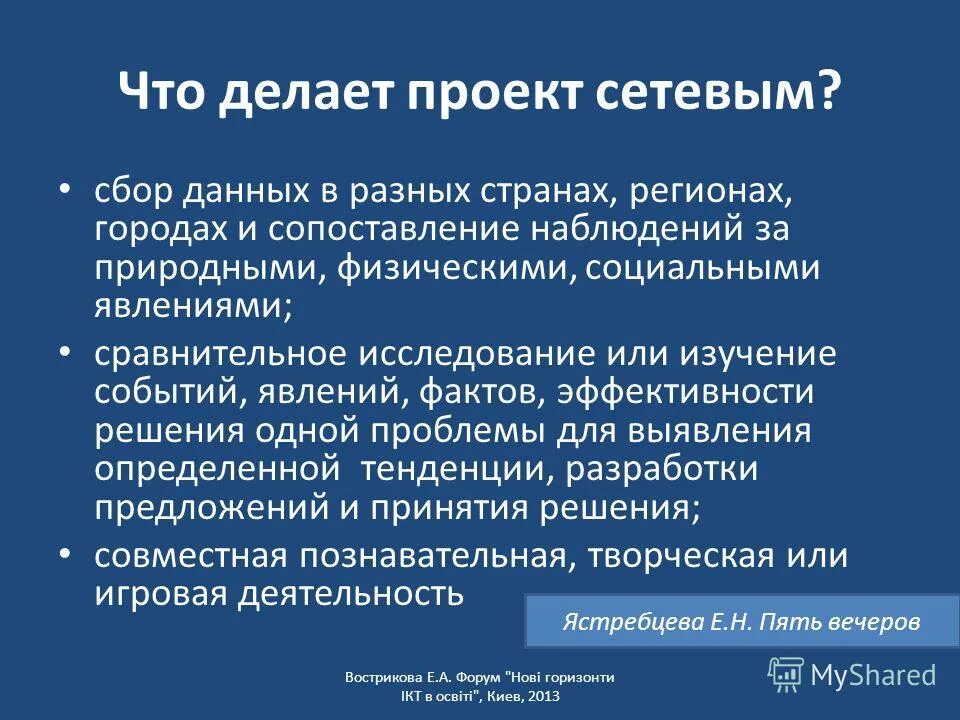 Что делает проект сетевым?

• сбор данных в разных странах, регионах, городах и сопоставление наблюдений за природными, физическими, социальными явлениями;

• сравнительное исследование или изучение событий, явлений, фактов, эффективности решения одной проблемы для выявления определенной тенденции, разработки предложений и принятия решения;

• совместная познавательная, творческая или игровая деятельность

Ястребцева Е.Н. Пять вечеров

Вострикова Е.А. Форум "Нові горизонти ІКТ в освіті", Киев, 2013

MyShared